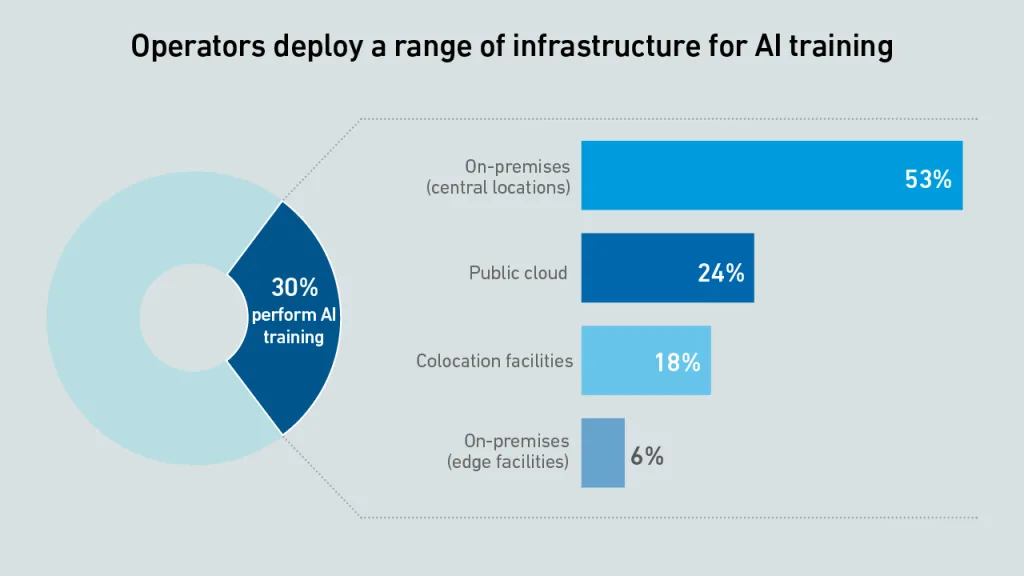 Operators deploy a range of infrastructure for AI training

30% perform AI training

On-premises (central locations) 53%

Public cloud 24%

Colocation facilities 18%

On-premises (edge facilities) 6%